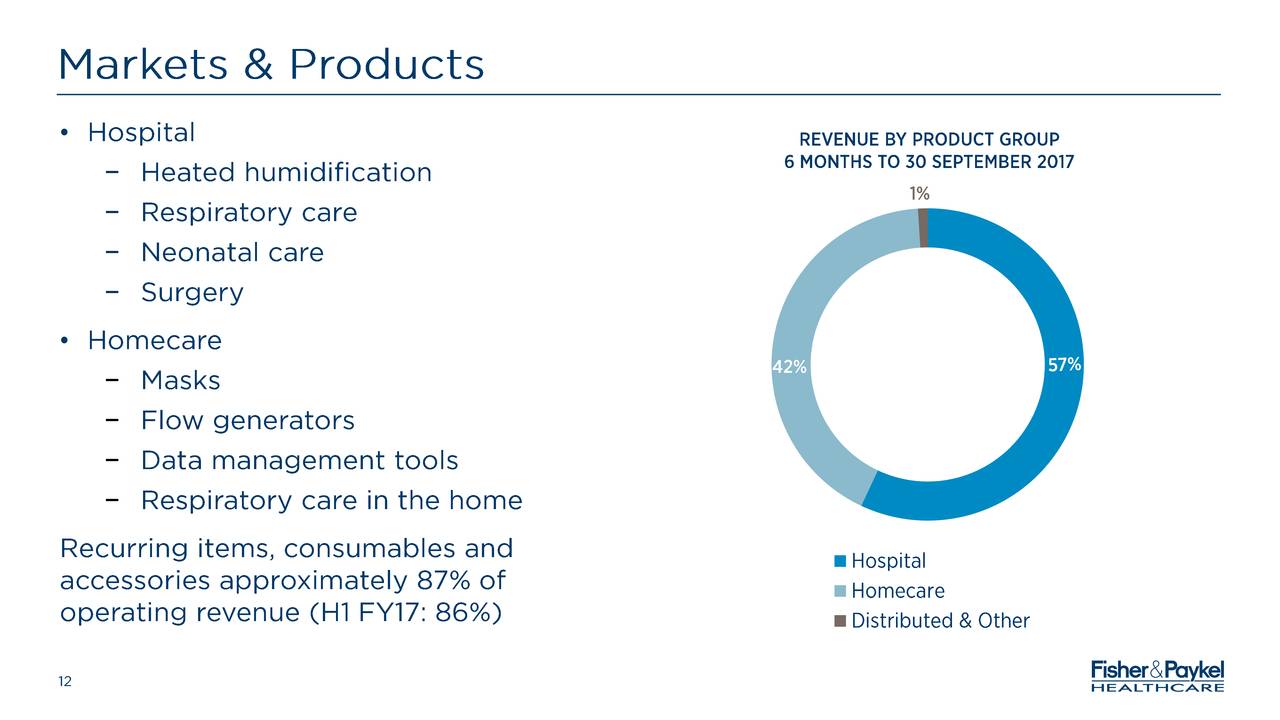 Markets & Products

• Hospital
  − Heated humidification
  − Respiratory care
  − Neonatal care
  − Surgery

• Homecare
  − Masks
  − Flow generators
  − Data management tools
  − Respiratory care in the home

Recurring items, consumables and accessories approximately 87% of operating revenue (H1 FY17: 86%)

REVENUE BY PRODUCT GROUP
6 MONTHS TO 30 SEPTEMBER 2017

1%
42%
57%

Hospital
Homecare
Distributed & Other

12

Fisher&Paykel
HEALTHCARE